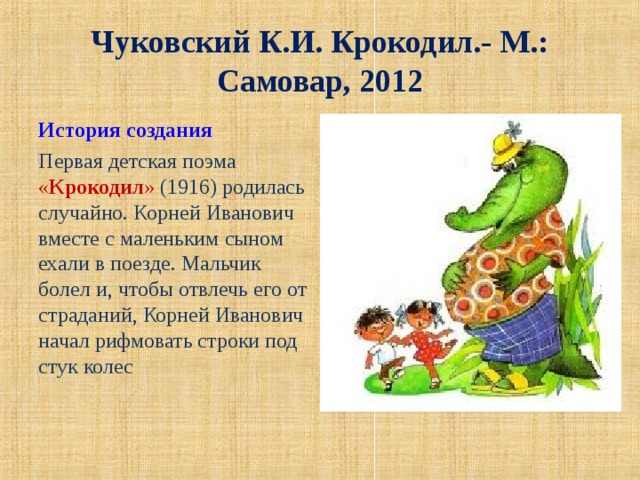 Чуковский К.И. Крокодил.- М.: Самовар, 2012

История создания

Первая детская поэма «Крокодил» (1916) родилась случайно. Корней Иванович вместе с маленьким сыном ехали в поезде. Мальчик болел и, чтобы отвлечь его от страданий, Корней Иванович начал рифмовать строки под стук колес